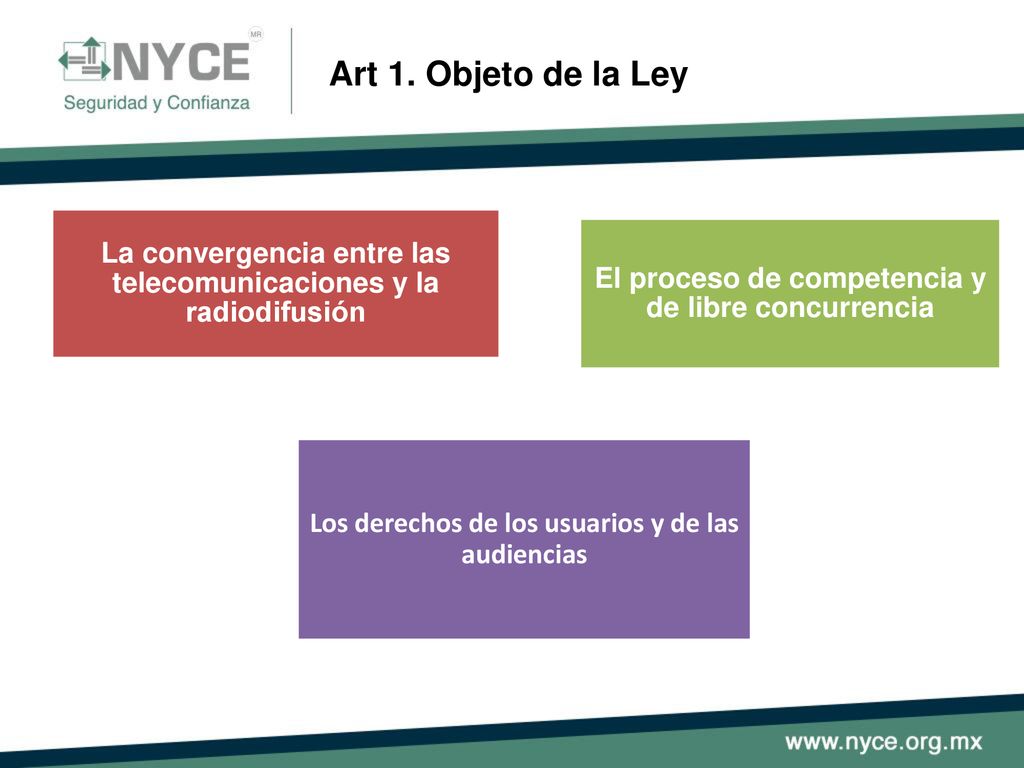 NYCE MR
Seguridad y Confianza

Art 1. Objeto de la Ley

La convergencia entre las telecomunicaciones y la radiodifusión

El proceso de competencia y de libre concurrencia

Los derechos de los usuarios y de las audiencias

www.nyce.org.mx